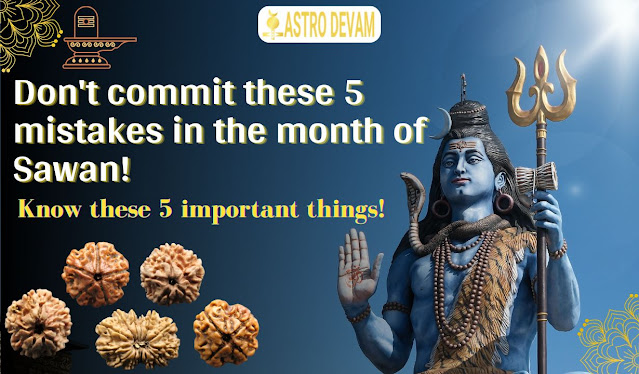 ASTRO DEVAM

Don't commit these 5 mistakes in the month of Sawan!

Know these 5 important things!